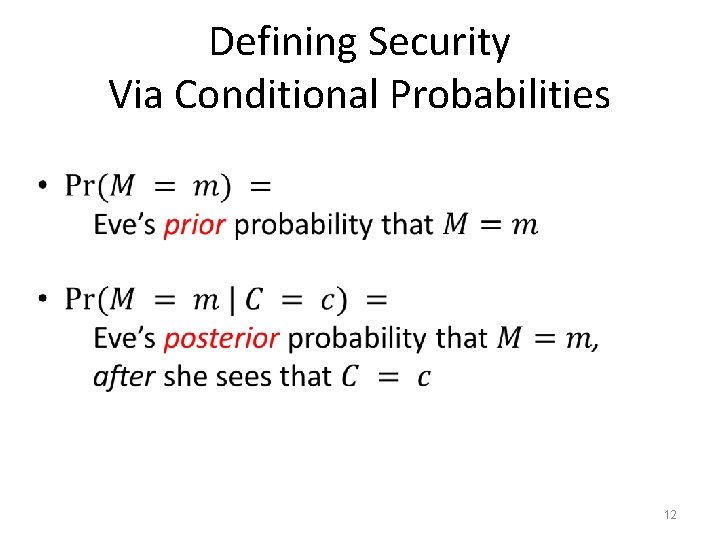 Defining Security
Via Conditional Probabilities

• $\Pr(M = m) =$
Eve's prior probability that $M = m$

• $\Pr(M = m \mid C = c) =$
Eve's posterior probability that $M = m$, after she sees that $C = c$

12